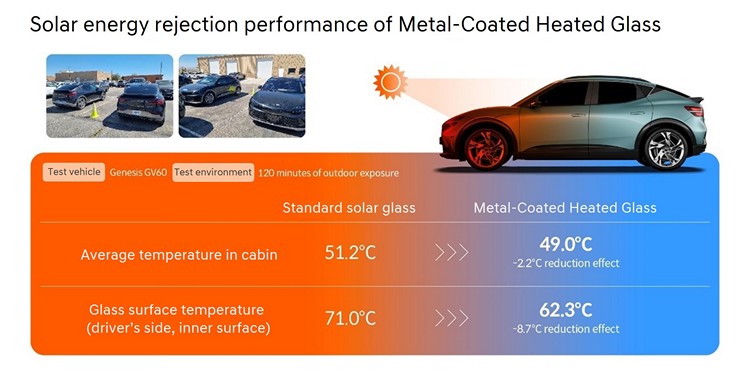 Solar energy rejection performance of Metal-Coated Heated Glass

Test vehicle Genesis GV60 Test environment 120 minutes of outdoor exposure

| | Standard solar glass | | Metal-Coated Heated Glass |
|---|---|---|---|
| Average temperature in cabin | 51.2°C | >>> | 49.0°C -2.2°C reduction effect |
| Glass surface temperature (driver's side, inner surface) | 71.0°C | >>> | 62.3°C -8.7°C reduction effect |